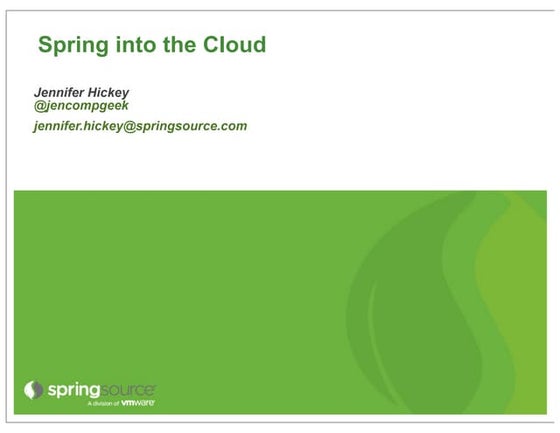 Spring into the Cloud

Jennifer Hickey
@jencompgeek

jennifer.hickey@springsource.com

springsource
A division of vmware